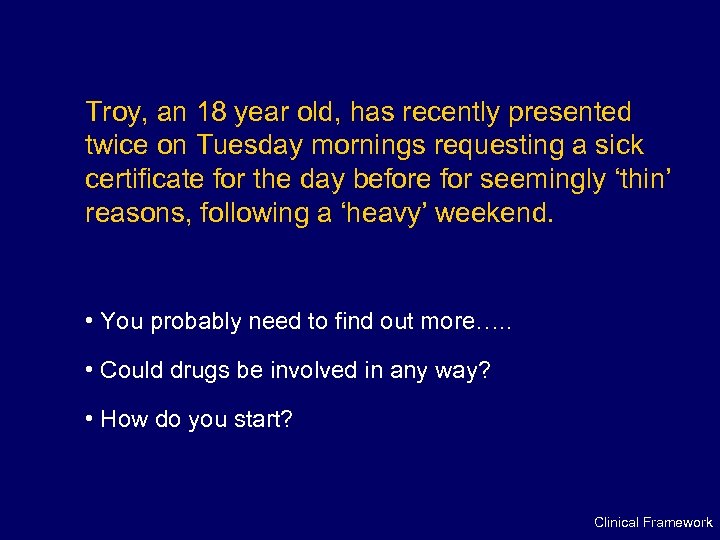 Troy, an 18 year old, has recently presented twice on Tuesday mornings requesting a sick certificate for the day before for seemingly ‘thin’ reasons, following a ‘heavy’ weekend.

• You probably need to find out more…..

• Could drugs be involved in any way?

• How do you start?

Clinical Framework